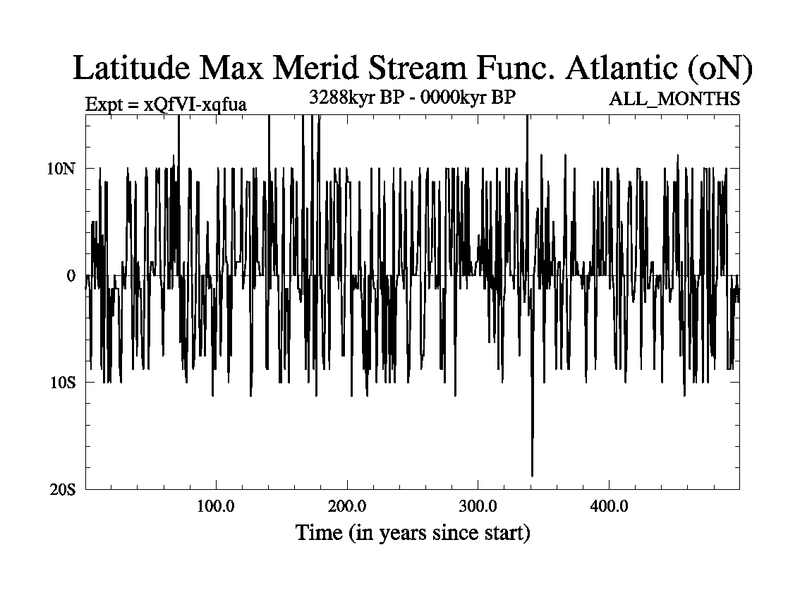 Latitude Max Merid Stream Func. Atlantic (oN)

Expt = xQfVI-xqfua

3288kyr BP - 0000kyr BP

ALL_MONTHS

10N

0

10S

20S

100.0

200.0

300.0

400.0

Time (in years since start)